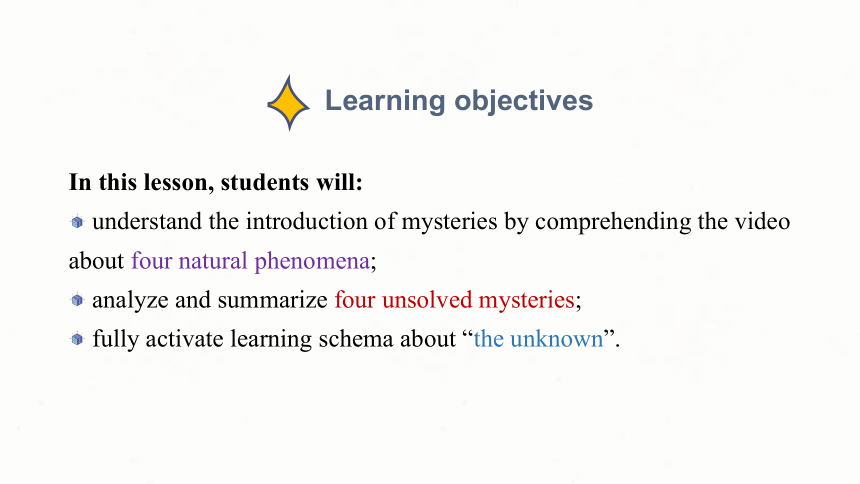 Learning objectives

In this lesson, students will:

understand the introduction of mysteries by comprehending the video about four natural phenomena;

analyze and summarize four unsolved mysteries;

fully activate learning schema about “the unknown”.